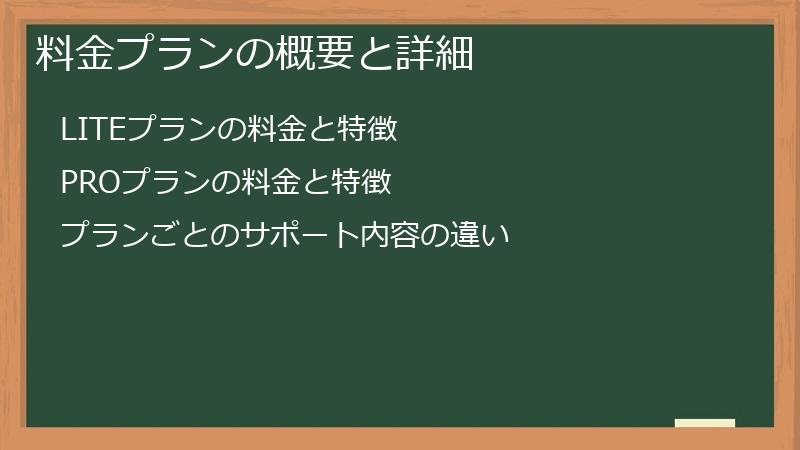 料金プランの概要と詳細

LITEプランの料金と特徴

PROプランの料金と特徴

プランごとのサポート内容の違い